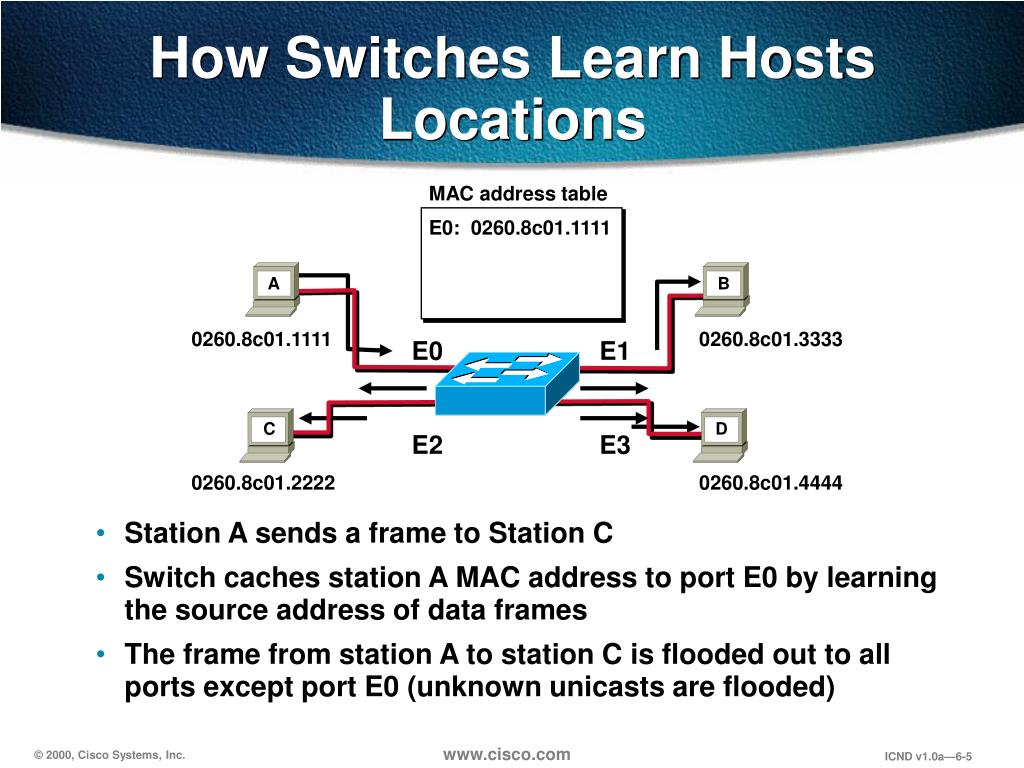 How Switches Learn Hosts Locations

MAC address table

E0: 0260.8c01.1111

A

B

0260.8c01.1111

E0

E1

0260.8c01.3333

C

D

E2

E3

0260.8c01.2222

0260.8c01.4444

• Station A sends a frame to Station C
• Switch caches station A MAC address to port E0 by learning the source address of data frames
• The frame from station A to station C is flooded out to all ports except port E0 (unknown unicasts are flooded)

© 2000, Cisco Systems, Inc.

www.cisco.com

ICND v1.0a—6-5